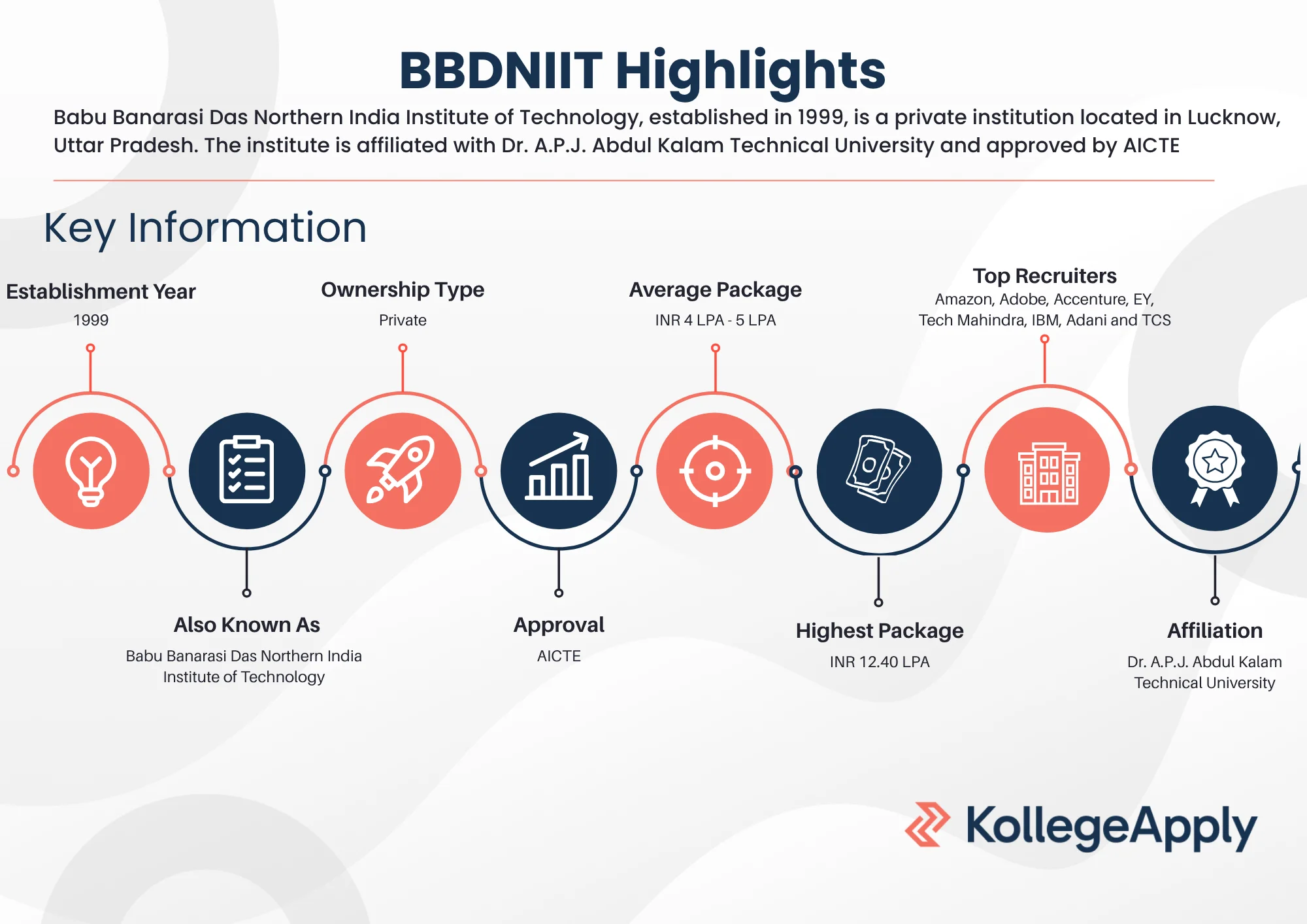 BBDNIIT Highlights

Babu Banarasi Das Northern India Institute of Technology, established in 1999, is a private institution located in Lucknow, Uttar Pradesh. The institute is affiliated with Dr. A.P.J. Abdul Kalam Technical University and approved by AICTE

Key Information

Establishment Year
1999

Ownership Type
Private

Average Package
INR 4 LPA - 5 LPA

Top Recruiters
Amazon, Adobe, Accenture, EY, Tech Mahindra, IBM, Adani and TCS

Also Known As
Babu Banarasi Das Northern India Institute of Technology

Approval
AICTE

Highest Package
INR 12.40 LPA

Affiliation
Dr. A.P.J. Abdul Kalam Technical University

KollegeApply